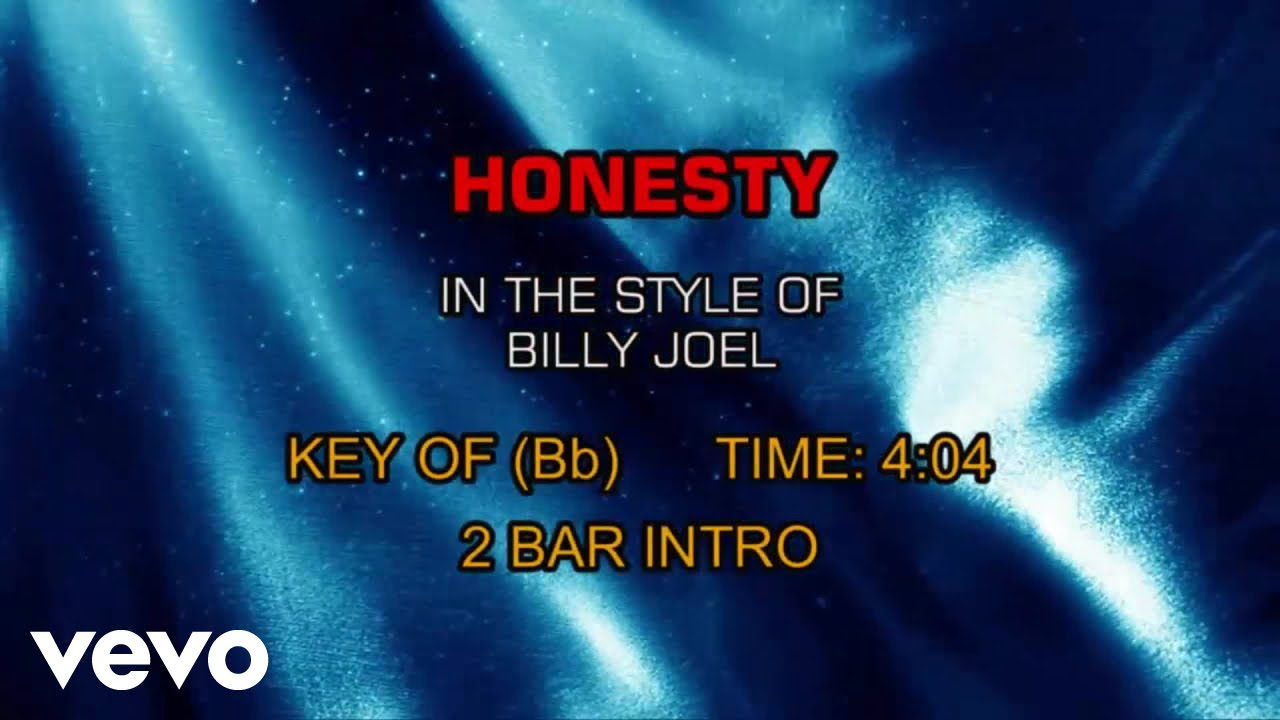 HONESTY

IN THE STYLE OF
BILLY JOEL

KEY OF (Bb)    TIME: 4:04

2 BAR INTRO

vevo